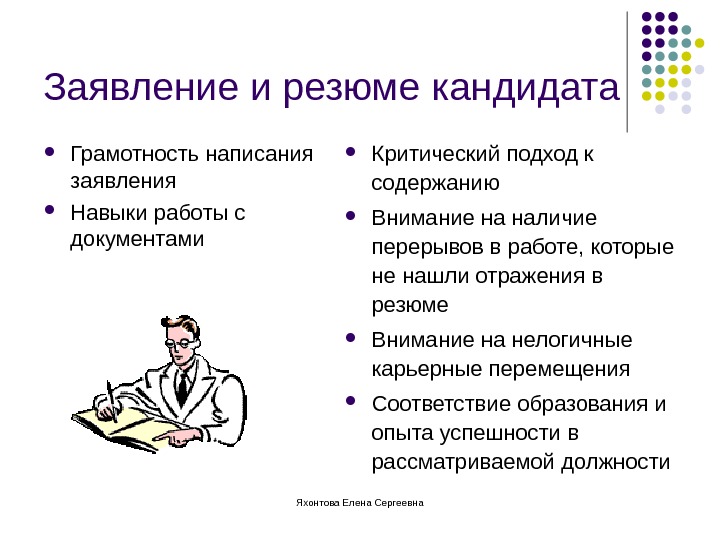 Заявление и резюме кандидата

- Грамотность написания заявления
- Навыки работы с документами

- Критический подход к содержанию
- Внимание на наличие перерывов в работе, которые не нашли отражения в резюме
- Внимание на нелогичные карьерные перемещения
- Соответствие образования и опыта успешности в рассматриваемой должности

Яхонтова Елена Сергеевна